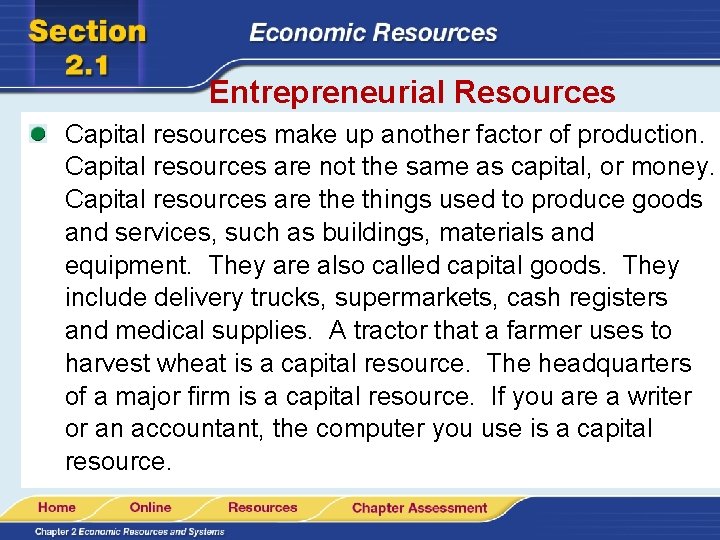 Section 2.1

Economic Resources

Entrepreneurial Resources

Capital resources make up another factor of production. Capital resources are not the same as capital, or money. Capital resources are the things used to produce goods and services, such as buildings, materials and equipment. They are also called capital goods. They include delivery trucks, supermarkets, cash registers and medical supplies. A tractor that a farmer uses to harvest wheat is a capital resource. The headquarters of a major firm is a capital resource. If you are a writer or an accountant, the computer you use is a capital resource.

Home Online Resources Chapter Assessment

Chapter 2 Economic Resources and Systems